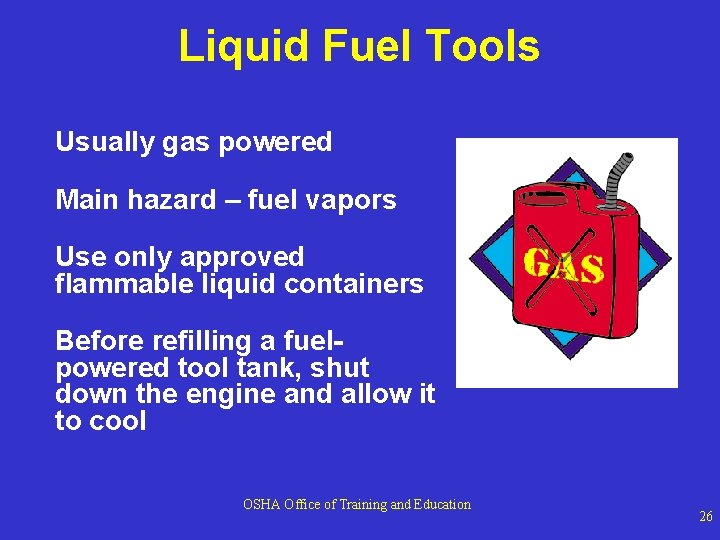 Liquid Fuel Tools

Usually gas powered

Main hazard – fuel vapors

Use only approved flammable liquid containers

Before refilling a fuel-powered tool tank, shut down the engine and allow it to cool

GAS

OSHA Office of Training and Education

26